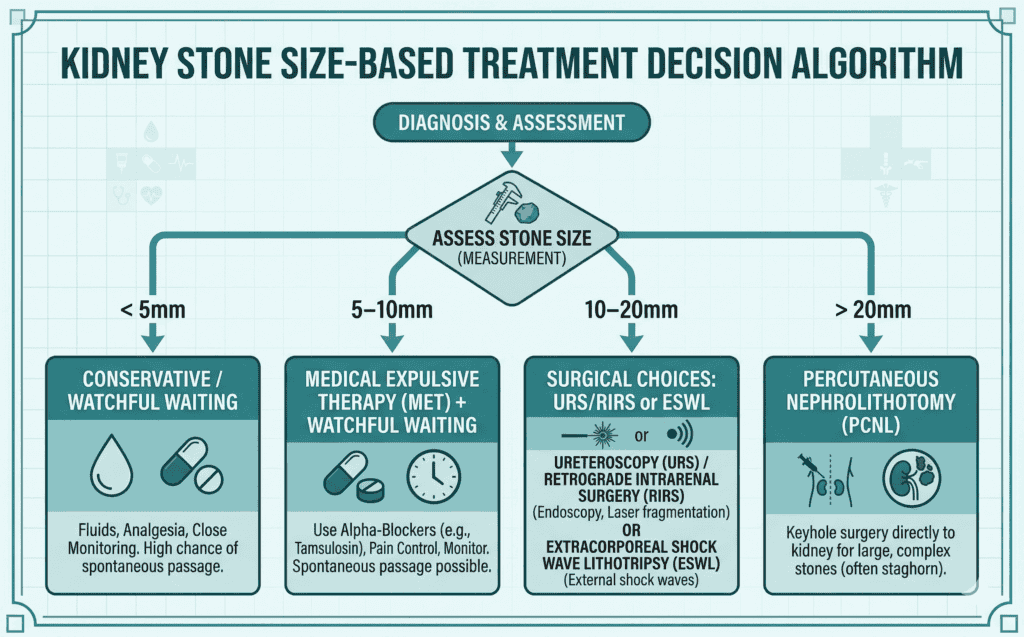 KIDNEY STONE SIZE-BASED TREATMENT DECISION ALGORITHM

DIAGNOSIS & ASSESSMENT

ASSESS STONE SIZE
(MEASUREMENT)

< 5mm

5–10mm

10–20mm

> 20mm

CONSERVATIVE / WATCHFUL WAITING

Fluids, Analgesia, Close Monitoring. High chance of spontaneous passage.

MEDICAL EXPULSIVE THERAPY (MET) + WATCHFUL WAITING

Use Alpha-Blockers (e.g., Tamsulosin), Pain Control, Monitor. Spontaneous passage possible.

SURGICAL CHOICES: URS/RIRS or ESWL

or

URETEROSCOPY (URS) / RETROGRADE INTRARENAL SURGERY (RIRS)
(Endoscopy, Laser fragmentation)
OR
EXTRACORPOREAL SHOCK WAVE LITHOTRIPSY (ESWL)
(External shock waves)

PERCUTANEOUS NEPHROLITHOTOMY (PCNL)

Keyhole surgery directly to kidney for large, complex stones (often staghorn).